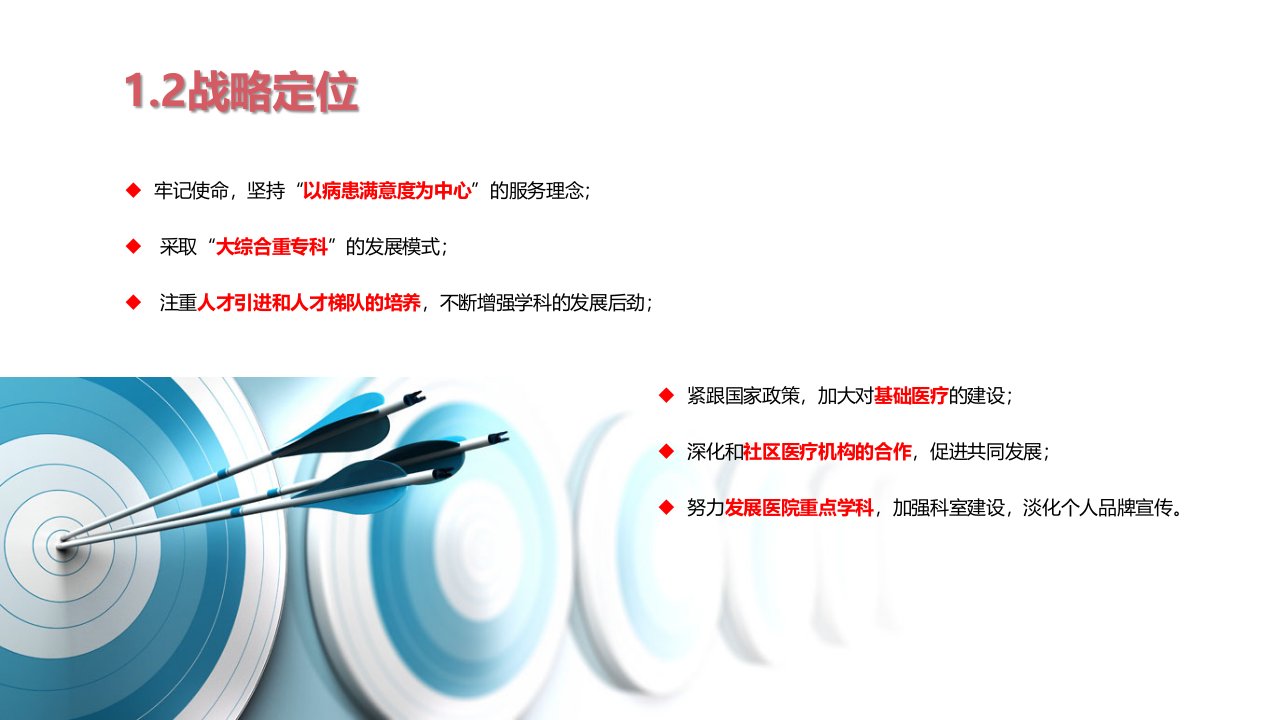 1.2战略定位

◆ 牢记使命，坚持“以病患满意度为中心”的服务理念；

◆ 采取“大综合重专科”的发展模式；

◆ 注重人才引进和人才梯队的培养，不断增强学科的发展后劲；

◆ 紧跟国家政策，加大对基础医疗的建设；

◆ 深化和社区医疗机构的合作，促进共同发展；

◆ 努力发展医院重点学科，加强科室建设，淡化个人品牌宣传。